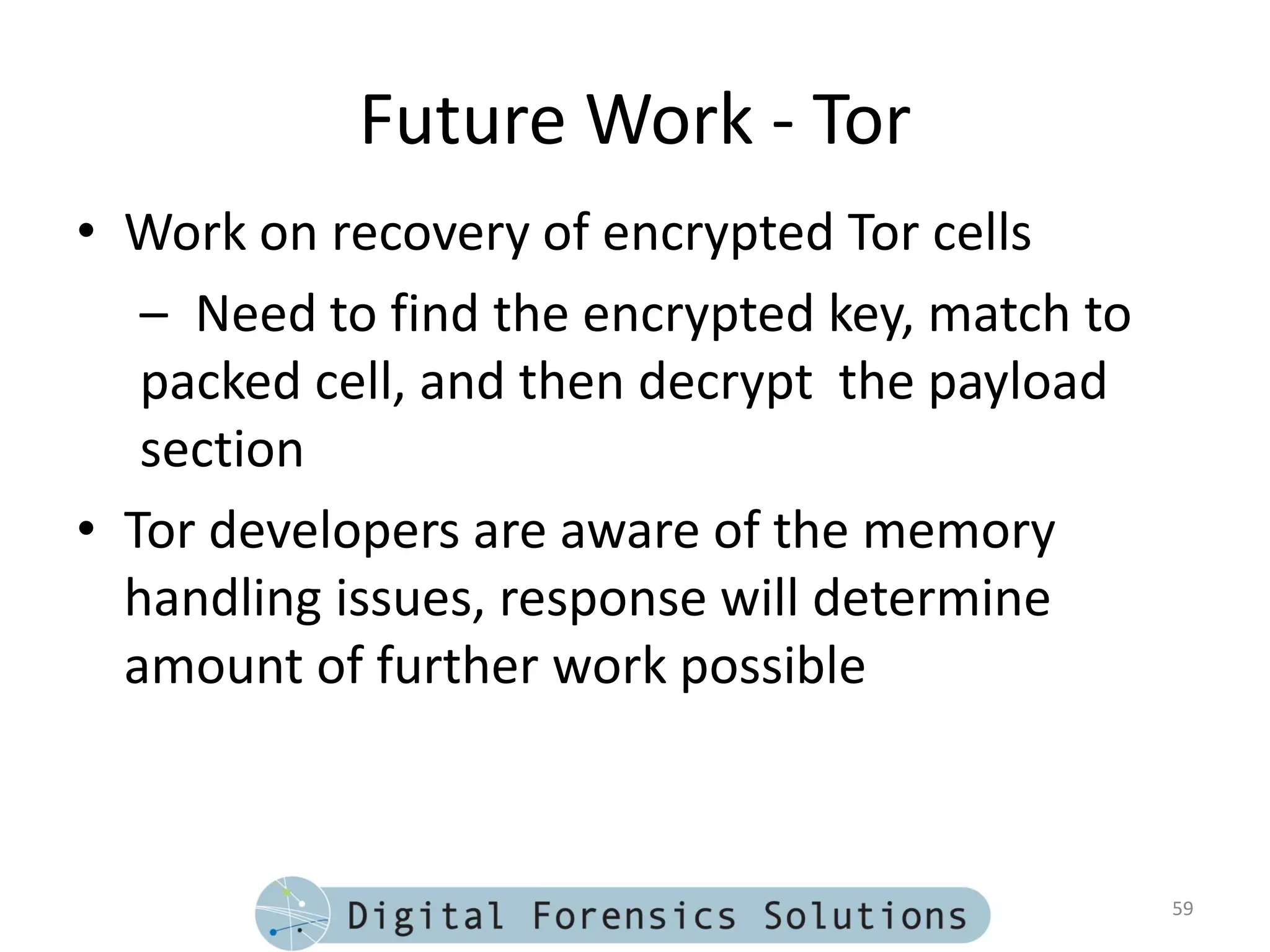 Future Work - Tor

• Work on recovery of encrypted Tor cells

– Need to find the encrypted key, match to packed cell, and then decrypt the payload section

• Tor developers are aware of the memory handling issues, response will determine amount of further work possible

Digital Forensics Solutions

59